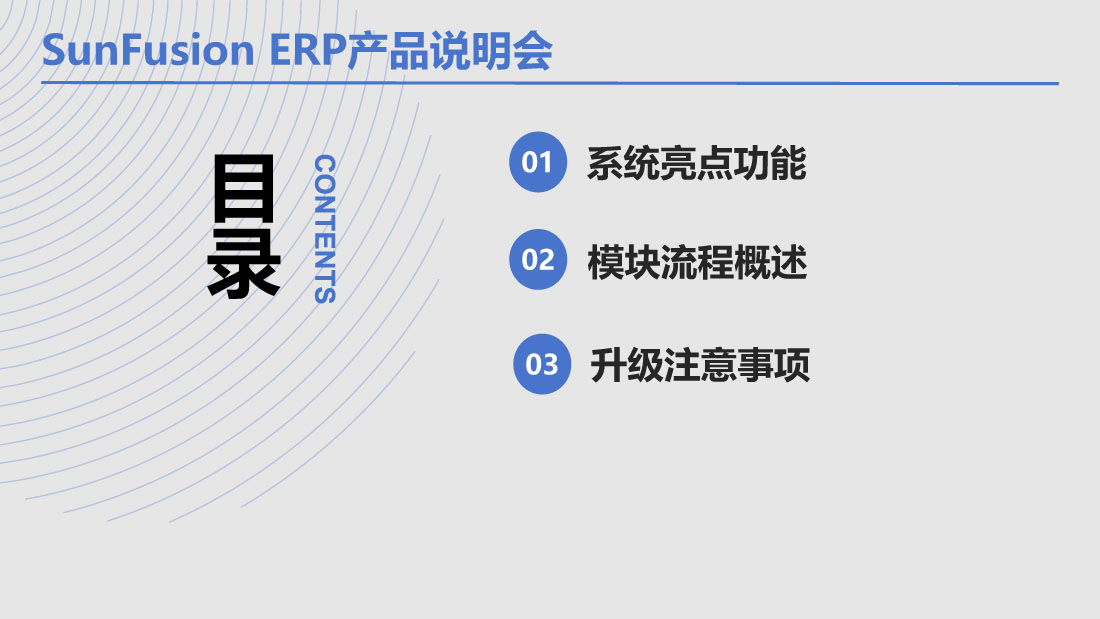 SunFusion ERP产品说明会

目录

CONTENTS

01 系统亮点功能

02 模块流程概述

03 升级注意事项